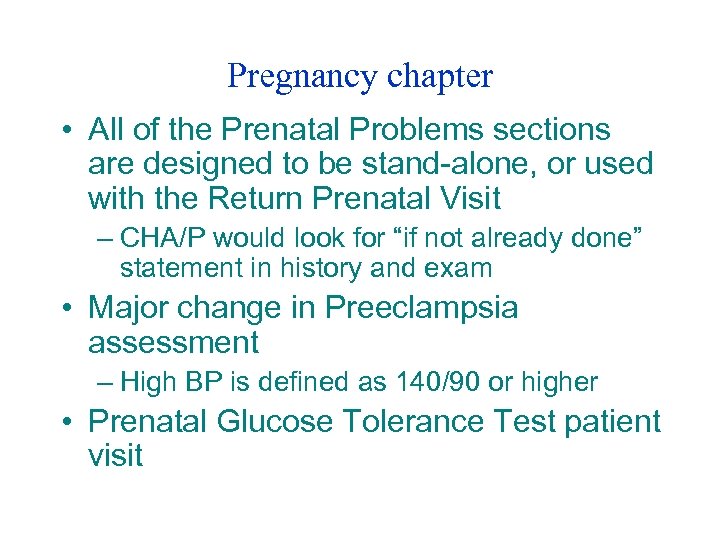 Pregnancy chapter

• All of the Prenatal Problems sections are designed to be stand-alone, or used with the Return Prenatal Visit
 – CHA/P would look for “if not already done” statement in history and exam
• Major change in Preeclampsia assessment
 – High BP is defined as 140/90 or higher
• Prenatal Glucose Tolerance Test patient visit